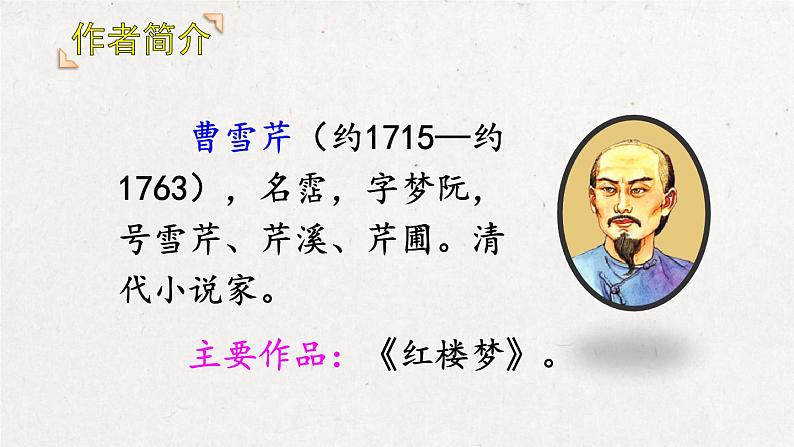 作者简介

曹雪芹（约1715—约1763），名霑，字梦阮，号雪芹、芹溪、芹圃。清代小说家。

主要作品：《红楼梦》。